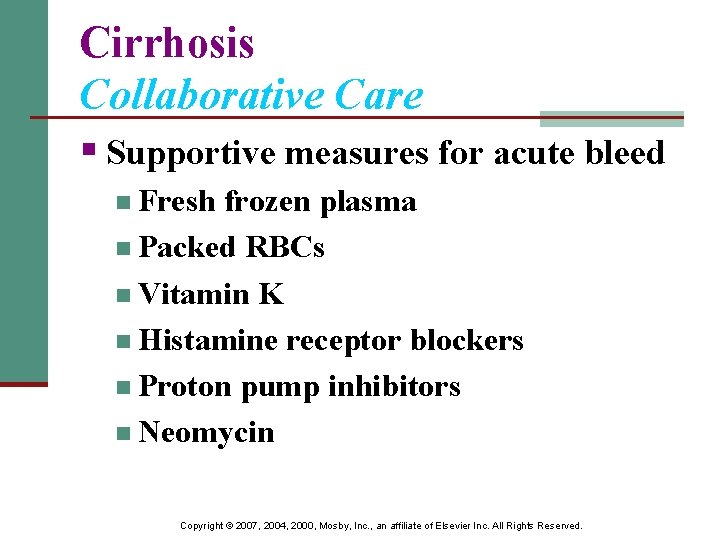 Cirrhosis
Collaborative Care

Supportive measures for acute bleed

Fresh frozen plasma

Packed RBCs

Vitamin K

Histamine receptor blockers

Proton pump inhibitors

Neomycin

Copyright © 2007, 2004, 2000, Mosby, Inc., an affiliate of Elsevier Inc. All Rights Reserved.